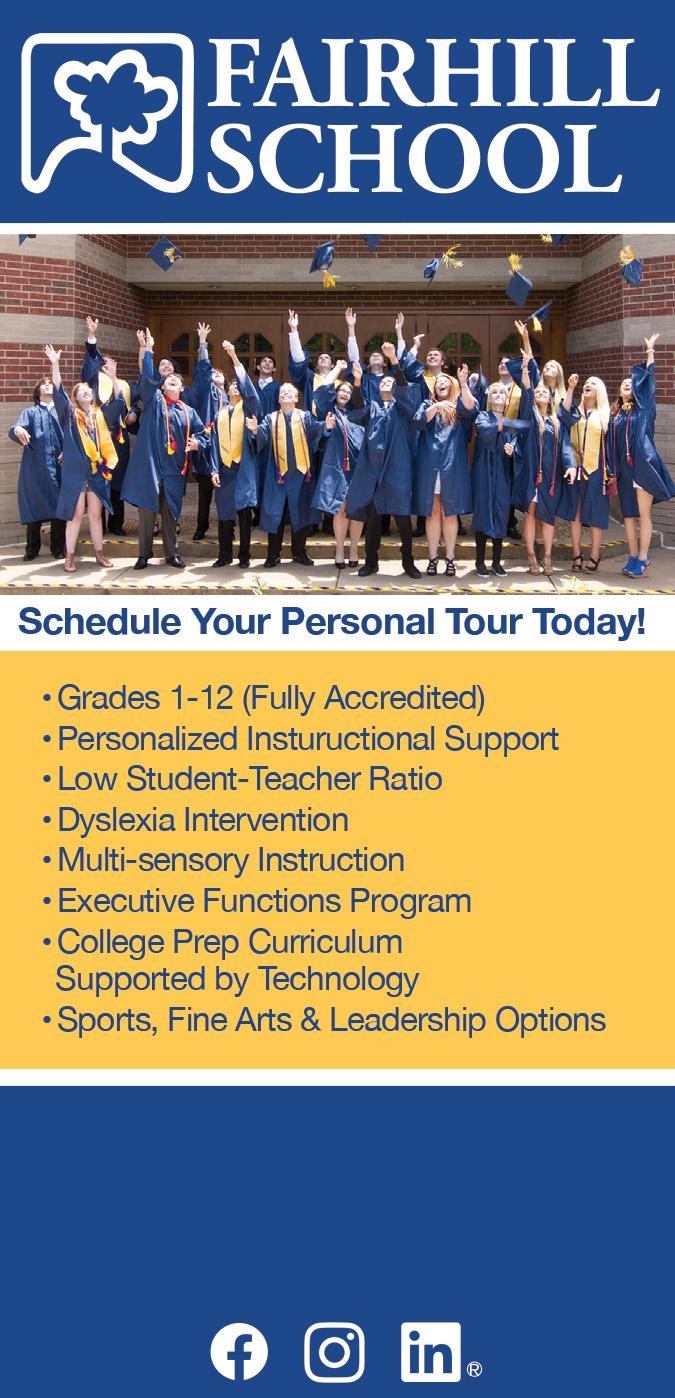 FAIRHILL SCHOOL

Schedule Your Personal Tour Today!

• Grades 1-12 (Fully Accredited)
• Personalized Instuructional Support
• Low Student-Teacher Ratio
• Dyslexia Intervention
• Multi-sensory Instruction
• Executive Functions Program
• College Prep Curriculum Supported by Technology
• Sports, Fine Arts & Leadership Options

in®